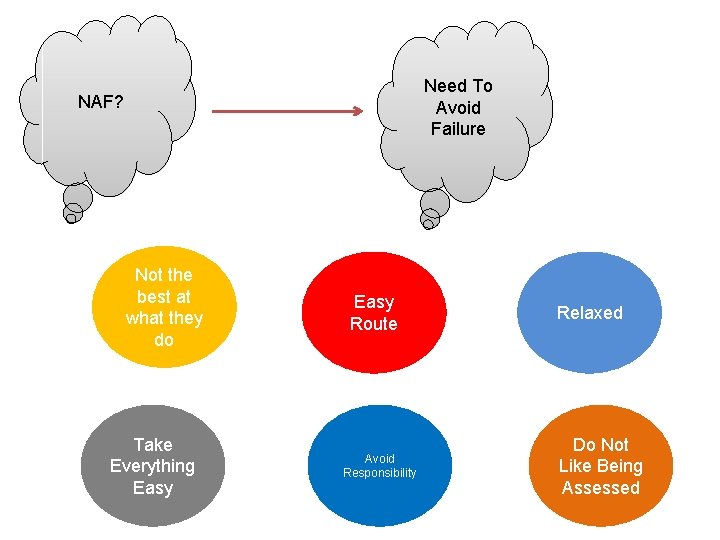 NAF?

Need To Avoid Failure

Not the best at what they do

Easy Route

Relaxed

Take Everything Easy

Avoid Responsibility

Do Not Like Being Assessed